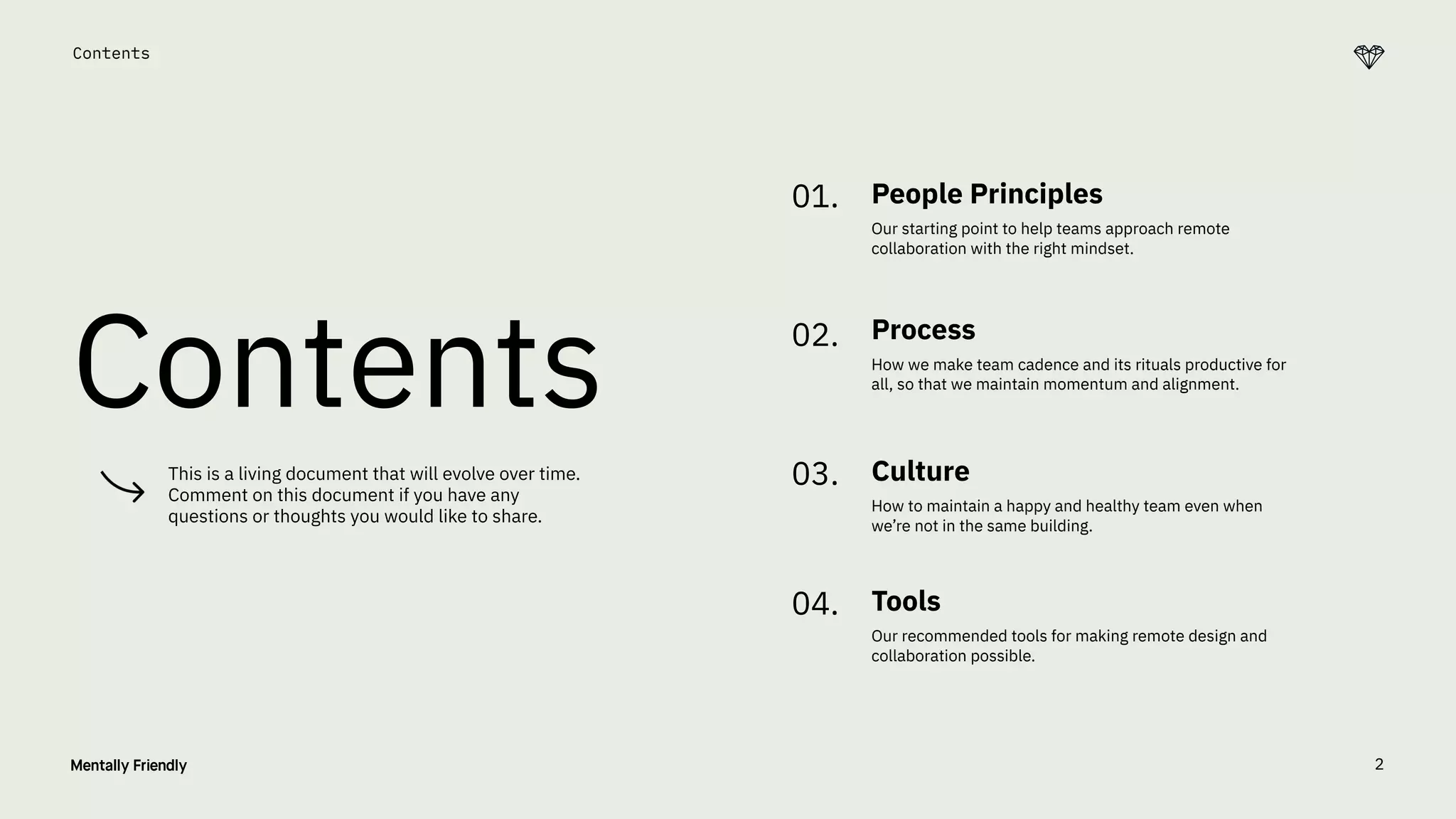 Contents

Contents

This is a living document that will evolve over time. Comment on this document if you have any questions or thoughts you would like to share.

01. People Principles

Our starting point to help teams approach remote collaboration with the right mindset.

02. Process

How we make team cadence and its rituals productive for all, so that we maintain momentum and alignment.

03. Culture

How to maintain a happy and healthy team even when we're not in the same building.

04. Tools

Our recommended tools for making remote design and collaboration possible.

Mentally Friendly

2